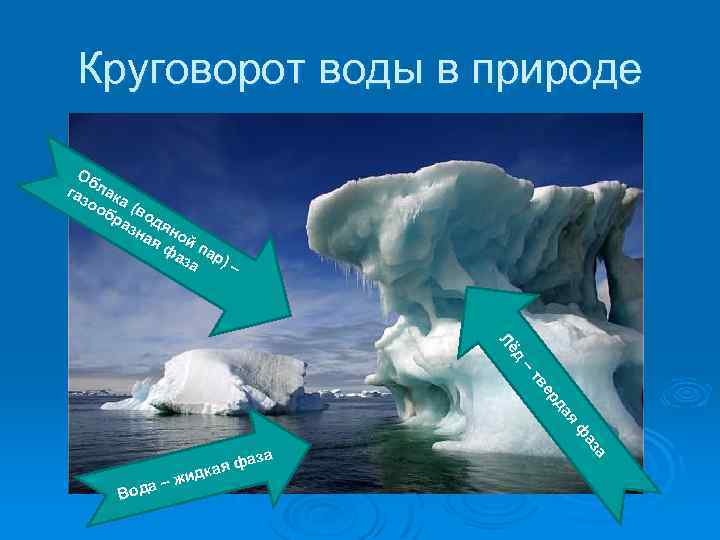 Круговорот воды в природе

Облака (водяной пар) – газообразная фаза

Лёд – твердая фаза

Вода – жидкая фаза